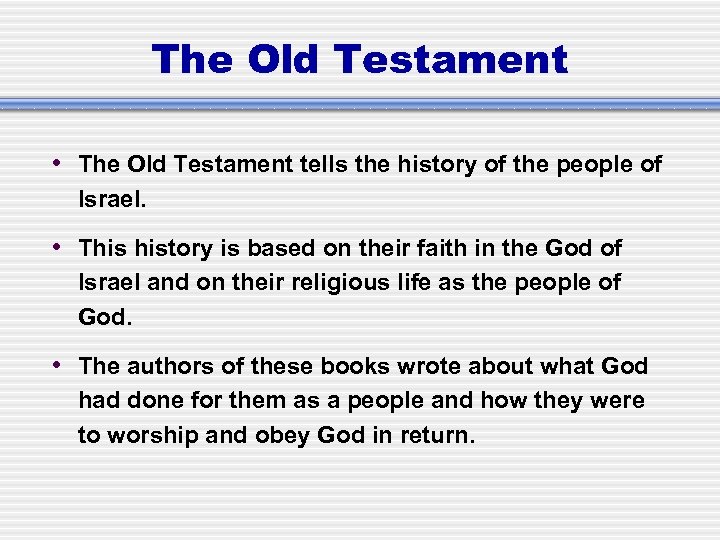 The Old Testament

• The Old Testament tells the history of the people of Israel.

• This history is based on their faith in the God of Israel and on their religious life as the people of God.

• The authors of these books wrote about what God had done for them as a people and how they were to worship and obey God in return.